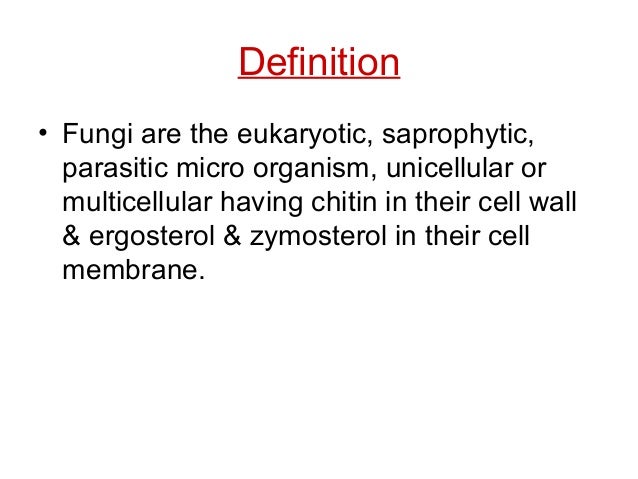 Definition

• Fungi are the eukaryotic, saprophytic, parasitic micro organism, unicellular or multicellular having chitin in their cell wall & ergosterol & zymosterol in their cell membrane.